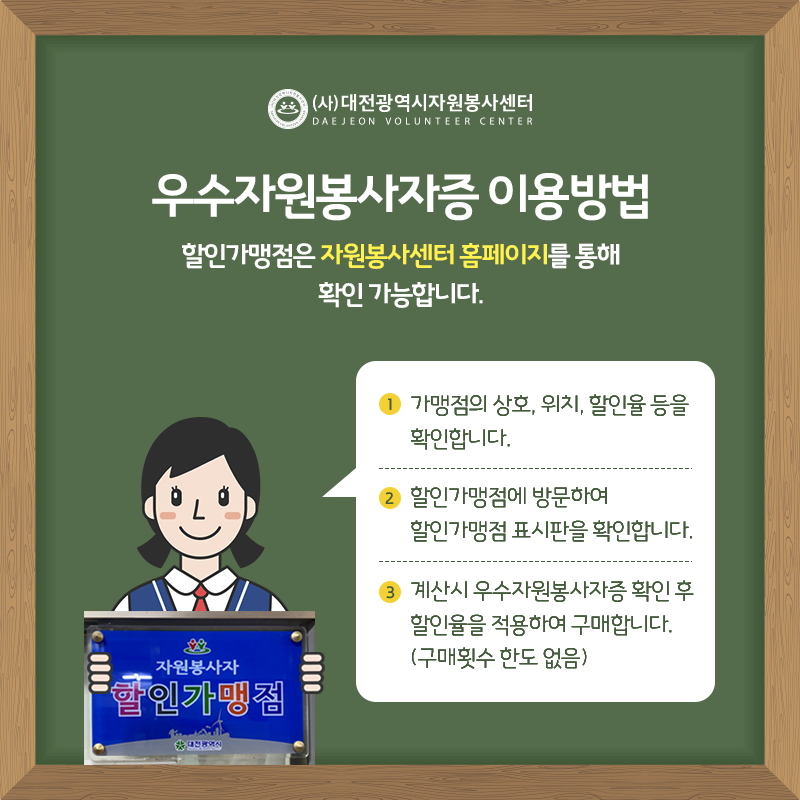 (사)대전광역시자원봉사센터
DAEJEON VOLUNTEER CENTER

우수자원봉사자증 이용방법

할인가맹점은 자원봉사센터 홈페이지를 통해 확인 가능합니다.

1 가맹점의 상호, 위치, 할인율 등을 확인합니다.

2 할인가맹점에 방문하여 할인가맹점 표시판을 확인합니다.

3 계산시 우수자원봉사자증 확인 후 할인율을 적용하여 구매합니다. (구매횟수 한도 없음)

자원봉사자
할인가맹점
대전광역시